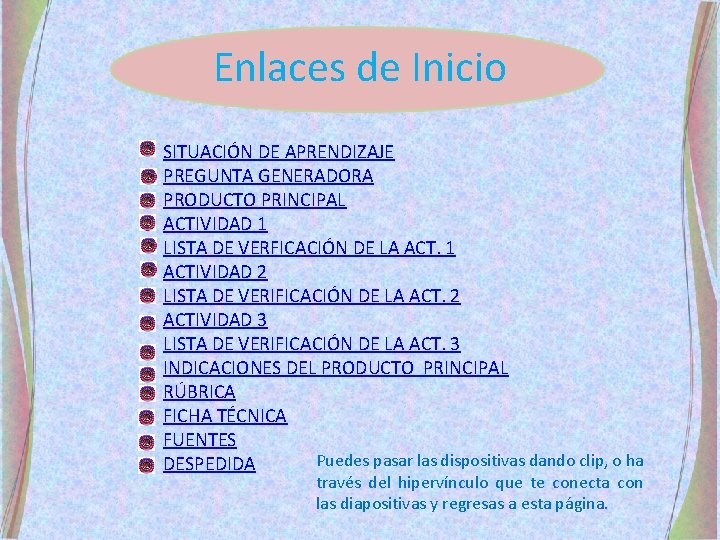 Enlaces de Inicio

SITUACIÓN DE APRENDIZAJE
PREGUNTA GENERADORA
PRODUCTO PRINCIPAL
ACTIVIDAD 1
LISTA DE VERFICACIÓN DE LA ACT. 1
ACTIVIDAD 2
LISTA DE VERIFICACIÓN DE LA ACT. 2
ACTIVIDAD 3
LISTA DE VERIFICACIÓN DE LA ACT. 3
INDICACIONES DEL PRODUCTO PRINCIPAL
RÚBRICA
FICHA TÉCNICA
FUENTES
DESPEDIDA

Puedes pasar las dispositivas dando clip, o ha través del hipervínculo que te conecta con las diapositivas y regresas a esta página.